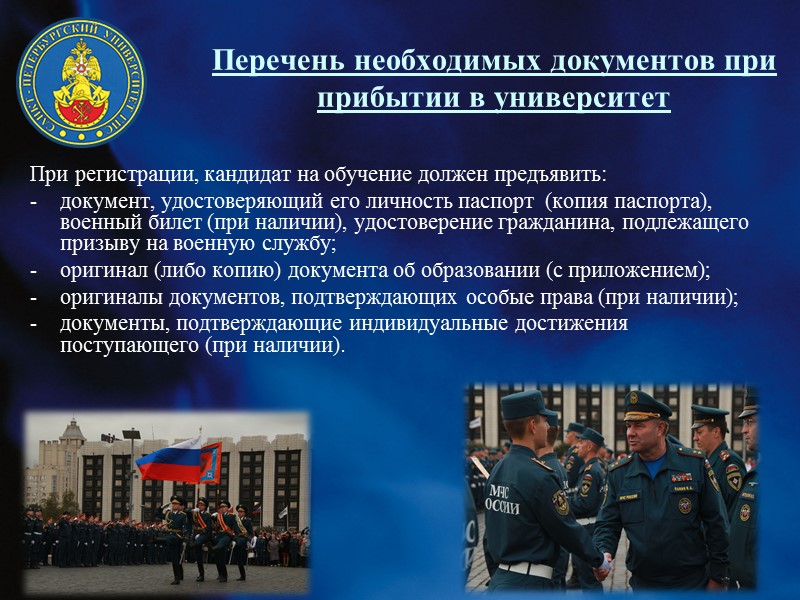 САНКТ-ПЕТЕРБУРГСКИЙ УНИВЕРСИТЕТ ГПС

Перечень необходимых документов при прибытии в университет

При регистрации, кандидат на обучение должен предъявить:
- документ, удостоверяющий его личность паспорт (копия паспорта), военный билет (при наличии), удостоверение гражданина, подлежащего призыву на военную службу;
- оригинал (либо копию) документа об образовании (с приложением);
- оригиналы документов, подтверждающих особые права (при наличии);
- документы, подтверждающие индивидуальные достижения поступающего (при наличии).

МЧС РОССИИ